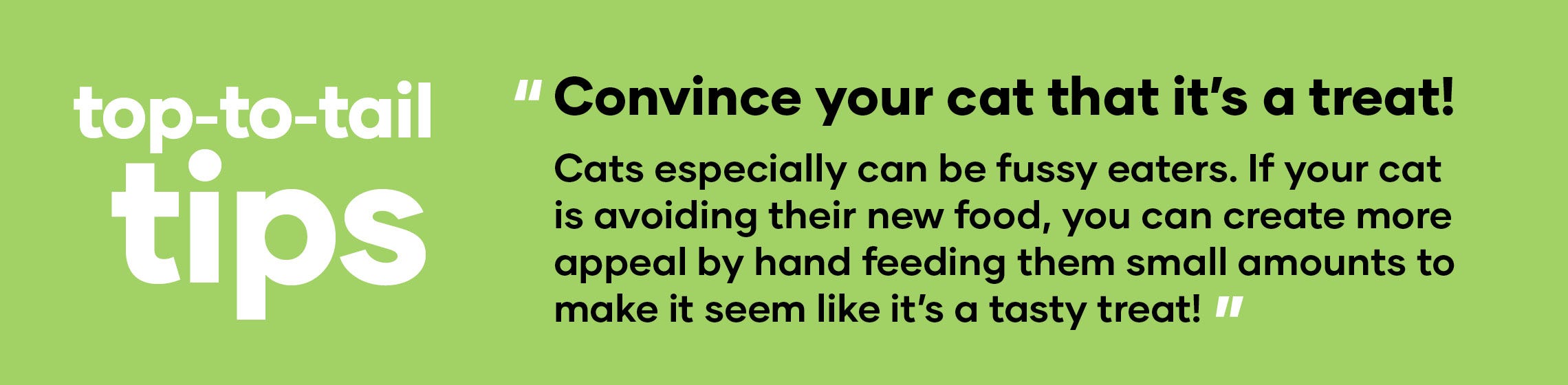 top-to-tail
tips

" Convince your cat that it's a treat!

Cats especially can be fussy eaters. If your cat is avoiding their new food, you can create more appeal by hand feeding them small amounts to make it seem like it's a tasty treat! "